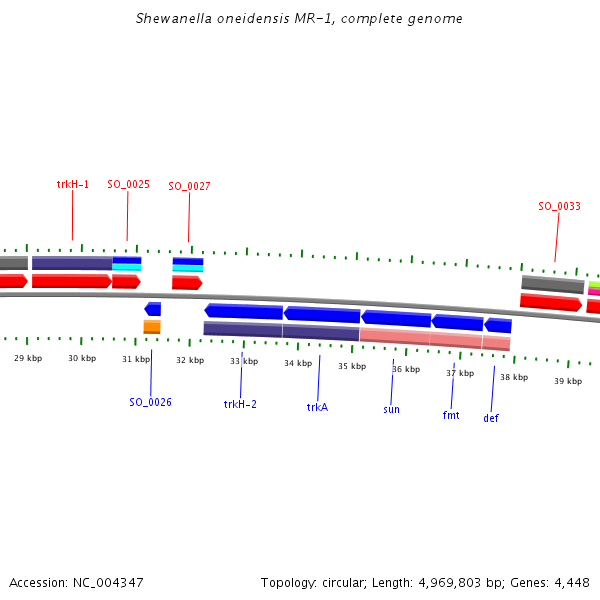 Shewanella oneidensis MR-1, complete genome

trkH-1
SO_0025
SO_0027
SO_0033

29 kbp
30 kbp
31 kbp
32 kbp
33 kbp
34 kbp
35 kbp
36 kbp
37 kbp
38 kbp
39 kbp

SO_0026
trkH-2
trkA
sun
fmt
def

Accession: NC_004347

Topology: circular; Length: 4,969,803 bp; Genes: 4,448